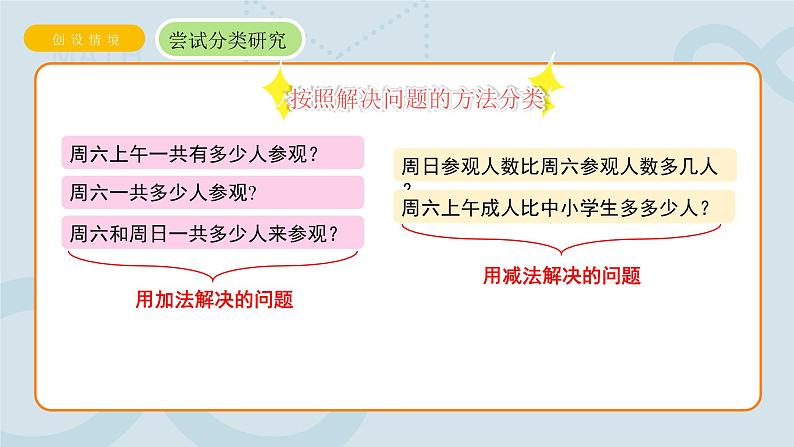 创设情境

尝试分类研究

按照解决问题的方法分类

周六上午一共有多少人参观？

周六一共多少人参观?

周六和周日一共多少人来参观？

用加法解决的问题

周日参观人数比周六参观人数多几人？

周六上午成人比中小学生多多少人？

用减法解决的问题